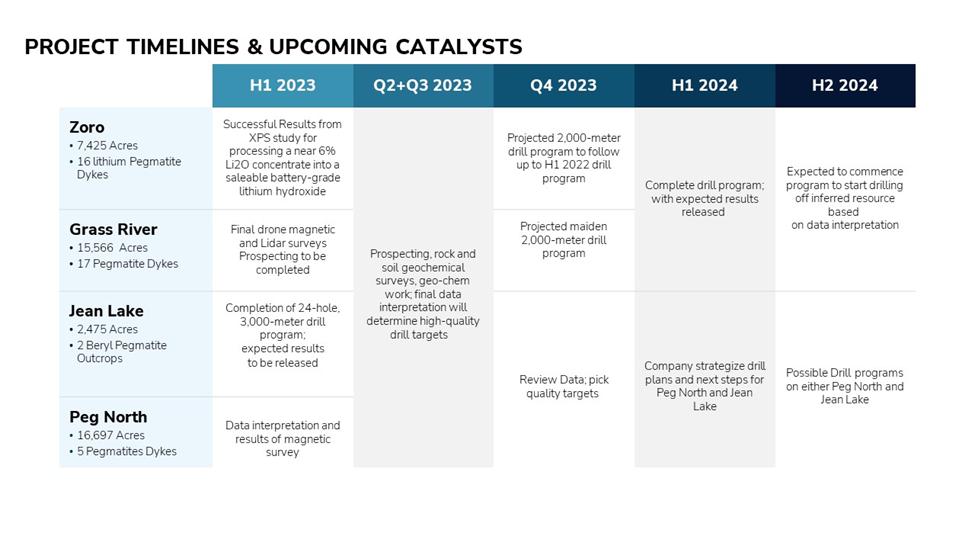 PROJECT TIMELINES & UPCOMING CATALYSTS

| | H1 2023 | Q2+Q3 2023 | Q4 2023 | H1 2024 | H2 2024 |
|---|---|---|---|---|---|
| **Zoro** • 7,425 Acres • 16 lithium Pegmatite Dykes | Successful Results from XPS study for processing a near 6% Li2O concentrate into a saleable battery-grade lithium hydroxide | Prospecting, rock and soil geochemical surveys, geo-chem work; final data interpretation will determine high-quality drill targets | Projected 2,000-meter drill program to follow up to H1 2022 drill program | Complete drill program; with expected results released | Expected to commence program to start drilling off inferred resource based on data interpretation |
| **Grass River** • 15,566 Acres • 17 Pegmatite Dykes | Final drone magnetic and Lidar surveys Prospecting to be completed | | Projected maiden 2,000-meter drill program | | |
| **Jean Lake** • 2,475 Acres • 2 Beryl Pegmatite Outcrops | Completion of 24-hole, 3,000-meter drill program; expected results to be released | | Review Data; pick quality targets | Company strategize drill plans and next steps for Peg North and Jean Lake | Possible Drill programs on either Peg North and Jean Lake |
| **Peg North** • 16,697 Acres • 5 Pegmatites Dykes | Data interpretation and results of magnetic survey | | | | |